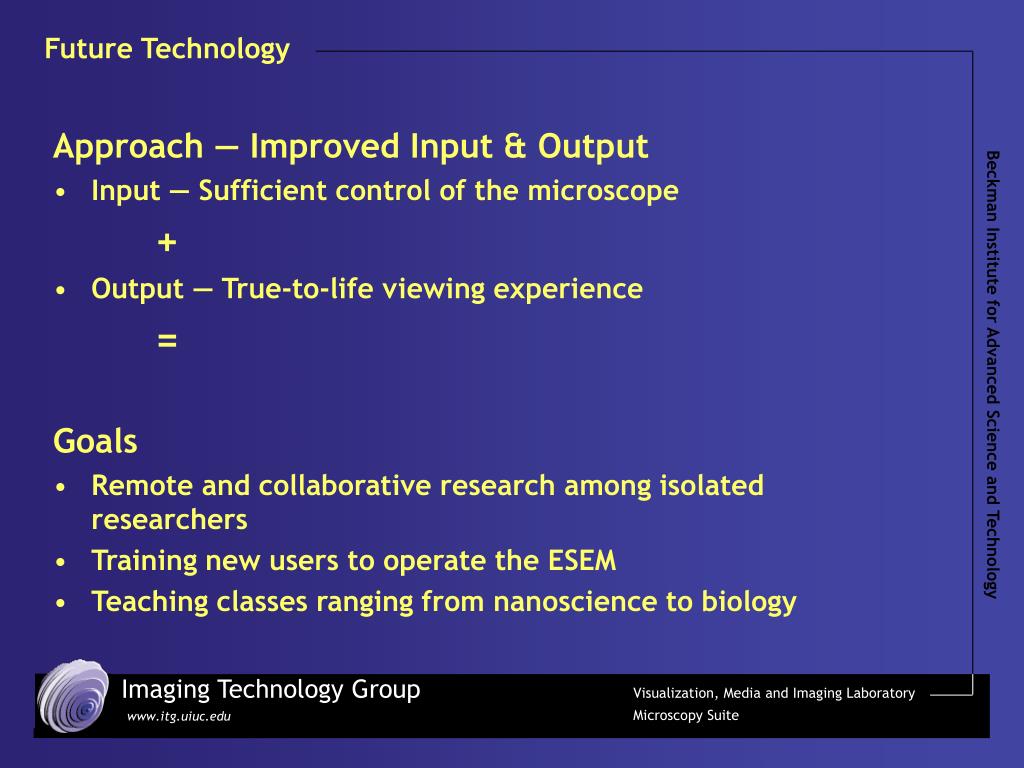 Future Technology

Approach — Improved Input & Output
• Input — Sufficient control of the microscope

+

• Output — True-to-life viewing experience

=

Goals
• Remote and collaborative research among isolated researchers
• Training new users to operate the ESEM
• Teaching classes ranging from nanoscience to biology

Beckman Institute for Advanced Science and Technology

Imaging Technology Group
www.itg.uiuc.edu

Visualization, Media and Imaging Laboratory
Microscopy Suite